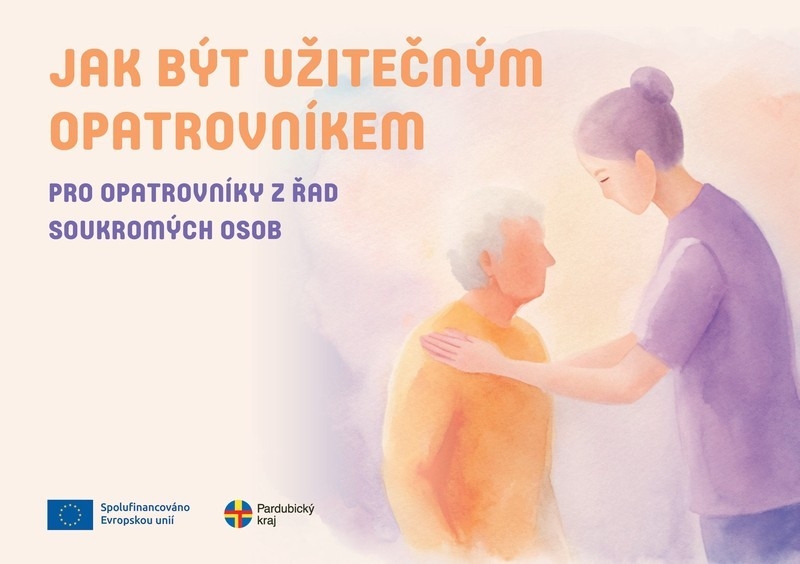 JAK BÝT UŽITEČNÝM OPATROVNÍKEM

PRO OPATROVNÍKY Z ŘAD SOUKROMÝCH OSOB

Spolufinancováno Evropskou unií

Pardubický kraj